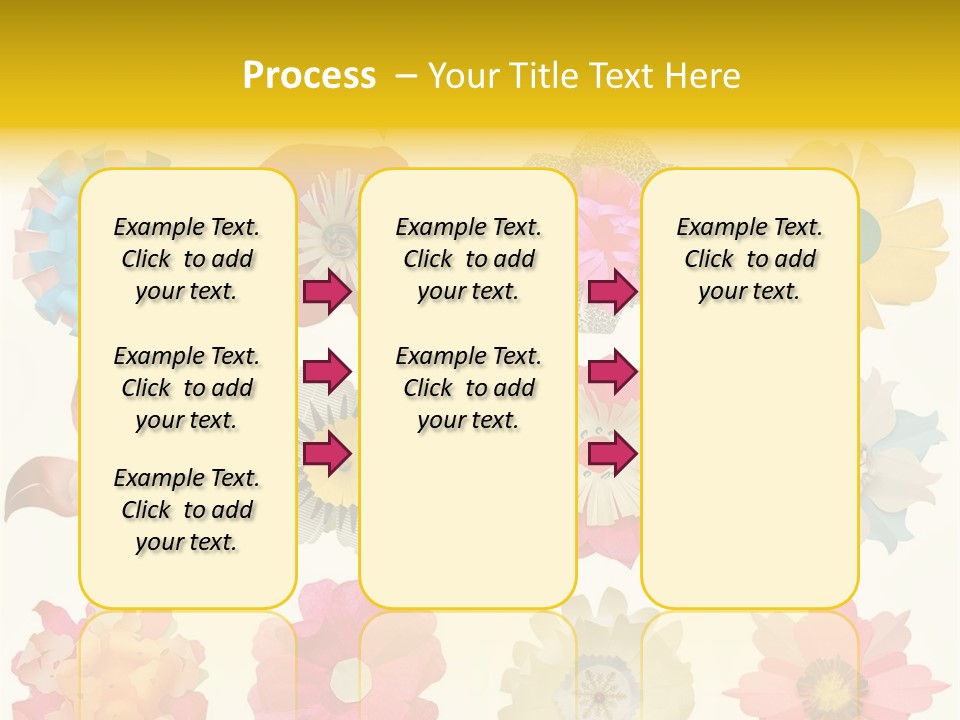 Process – Your Title Text Here

Example Text. Click to add your text.

Example Text. Click to add your text.

Example Text. Click to add your text.

Example Text. Click to add your text.

Example Text. Click to add your text.

Example Text. Click to add your text.